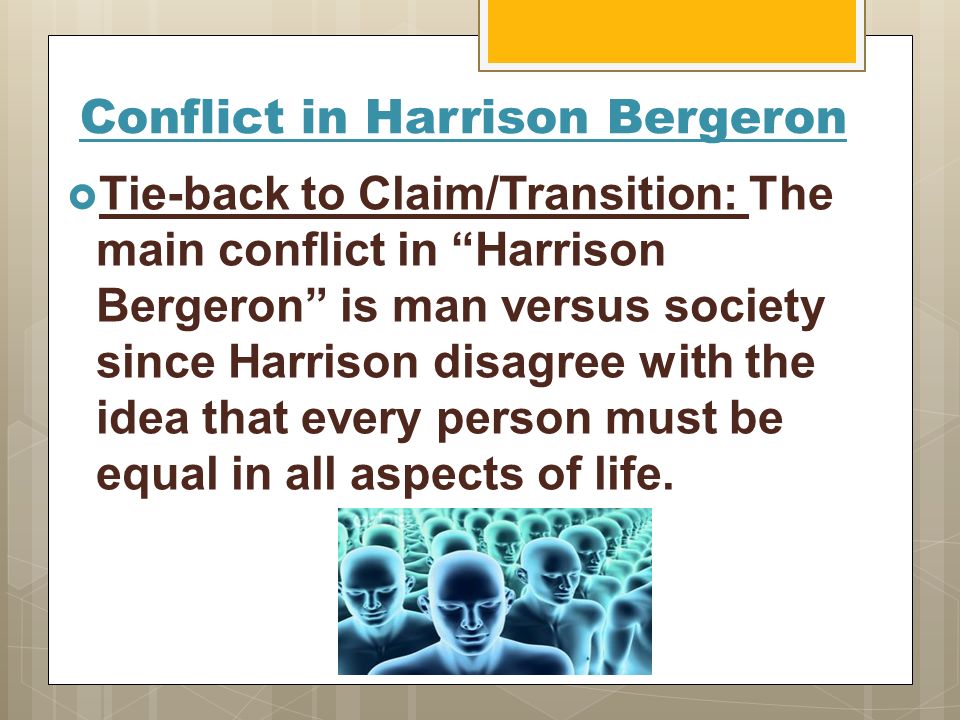 Conflict in Harrison Bergeron

Tie-back to Claim/Transition: The main conflict in “Harrison Bergeron” is man versus society since Harrison disagree with the idea that every person must be equal in all aspects of life.